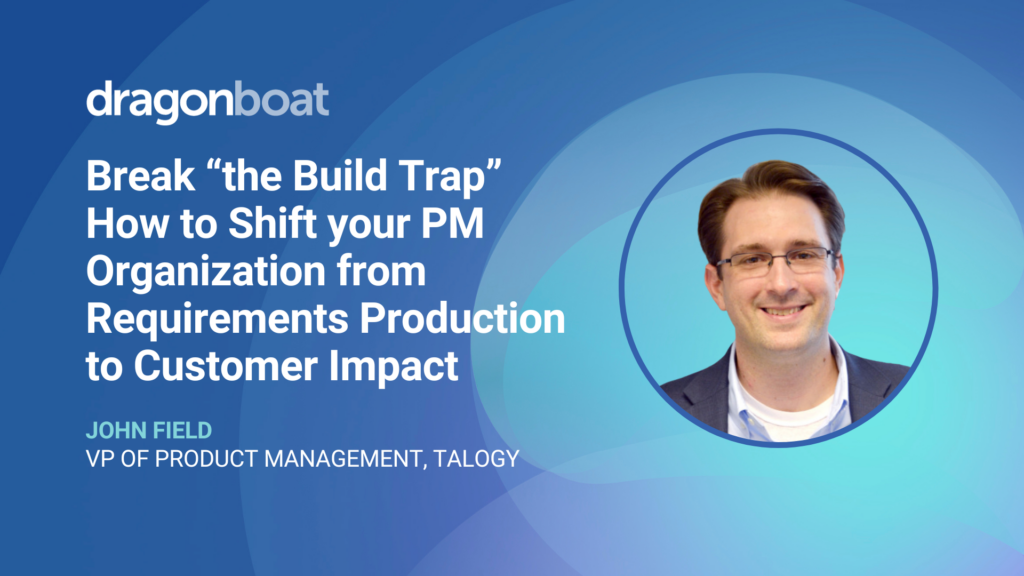 dragonboat

Break “the Build Trap” How to Shift your PM Organization from Requirements Production to Customer Impact

JOHN FIELD
VP OF PRODUCT MANAGEMENT, TALOGY